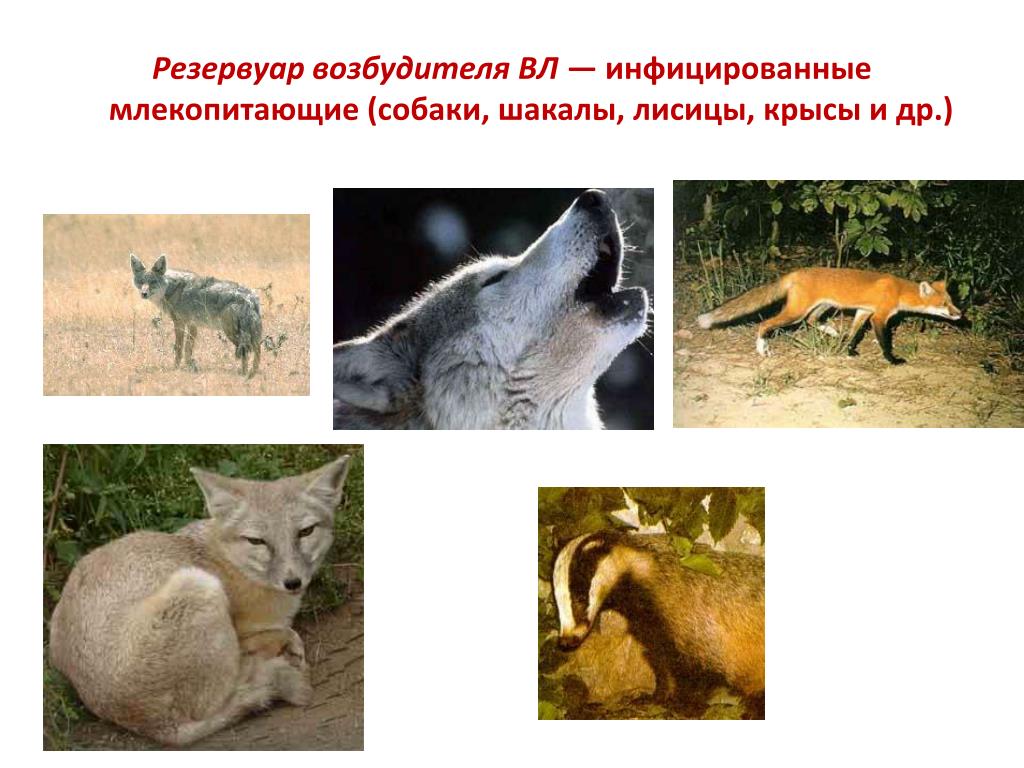 Резервуар возбудителя ВЛ — инфицированные млекопитающие (собаки, шакалы, лисицы, крысы и др.)